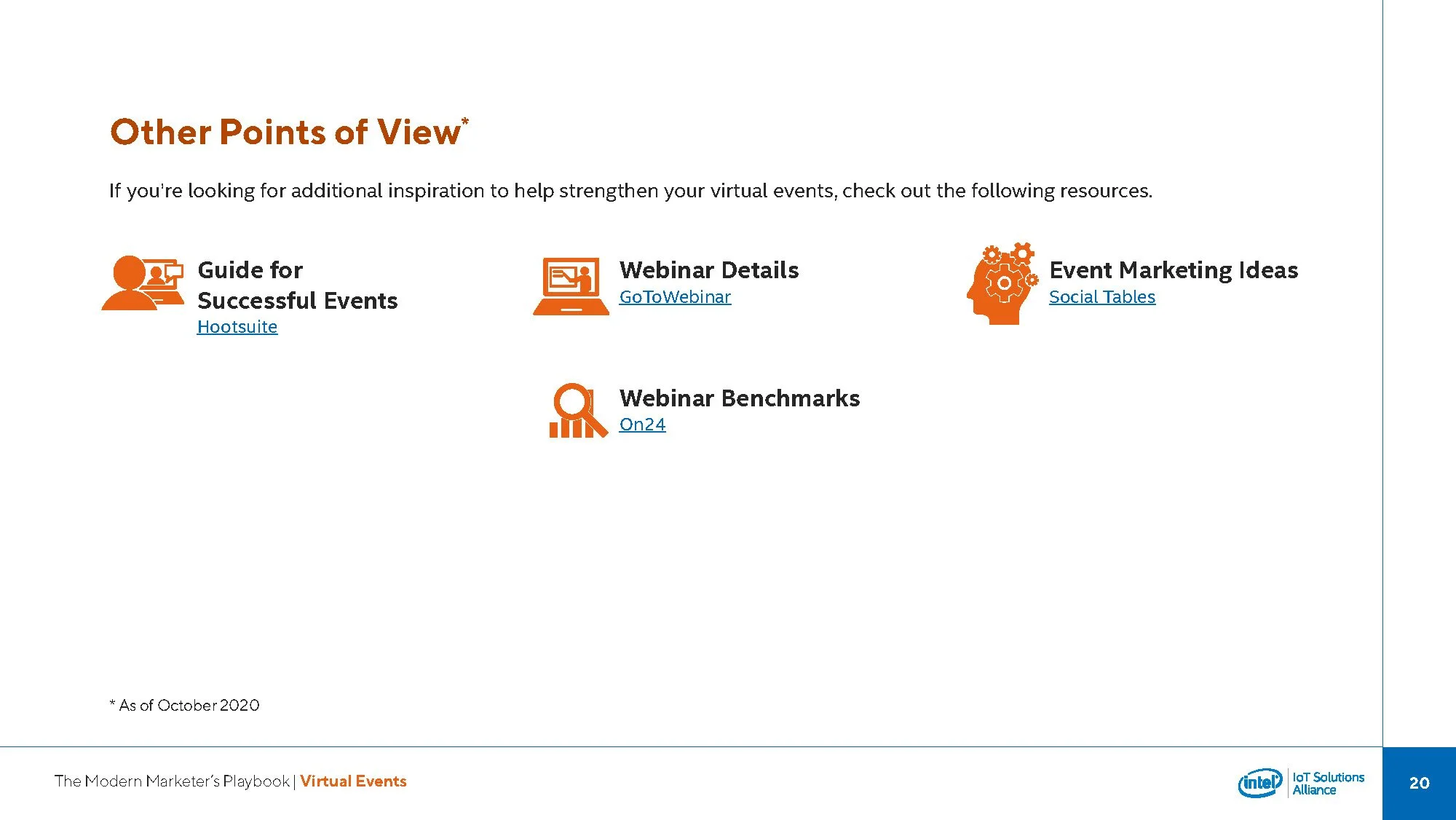 Other Points of View*

If you're looking for additional inspiration to help strengthen your virtual events, check out the following resources.

Guide for Successful Events
Hootsuite

Webinar Details
GoToWebinar

Event Marketing Ideas
Social Tables

Webinar Benchmarks
On24

* As of October 2020

The Modern Marketer's Playbook | Virtual Events

intel IoT Solutions Alliance

20